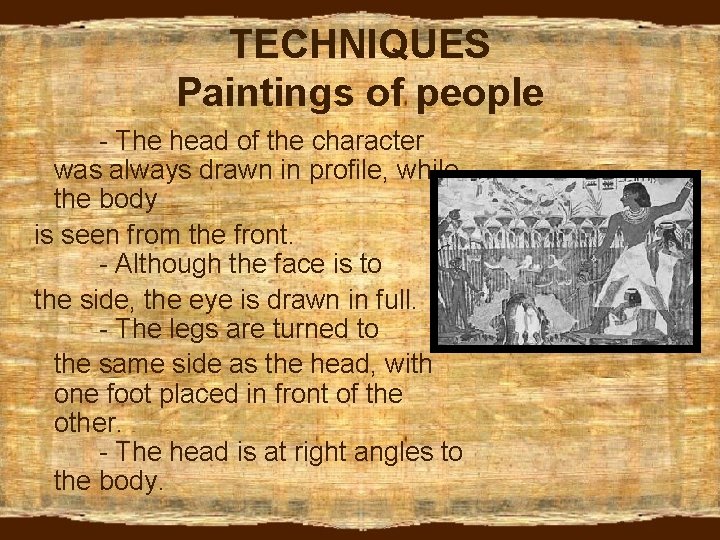 TECHNIQUES
Paintings of people

- The head of the character was always drawn in profile, while the body is seen from the front.

- Although the face is to the side, the eye is drawn in full.

- The legs are turned to the same side as the head, with one foot placed in front of the other.

- The head is at right angles to the body.